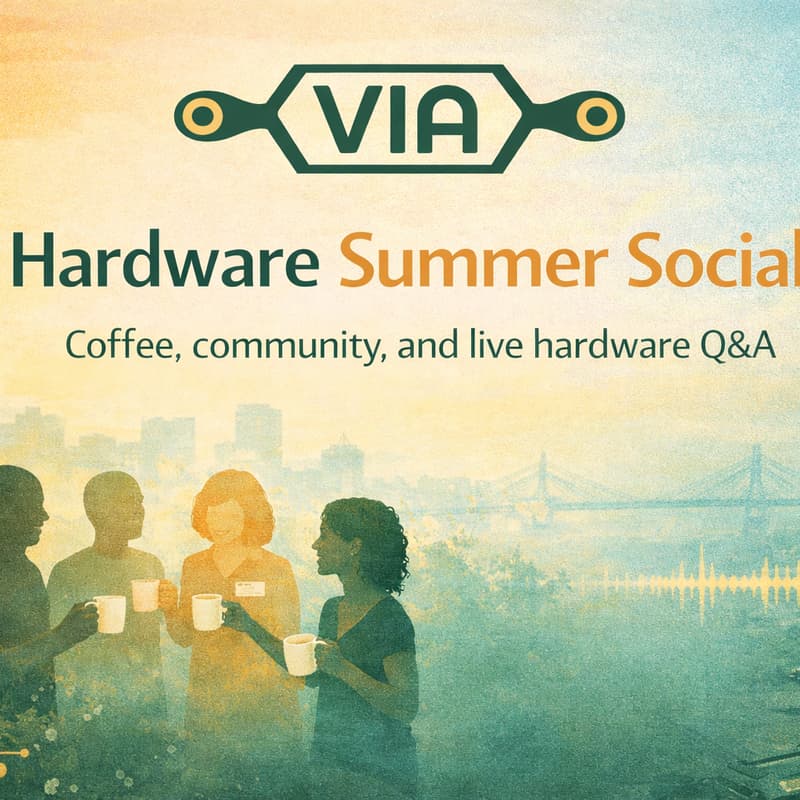 VIA

Hardware Summer Social

Coffee, community, and live hardware Q&A